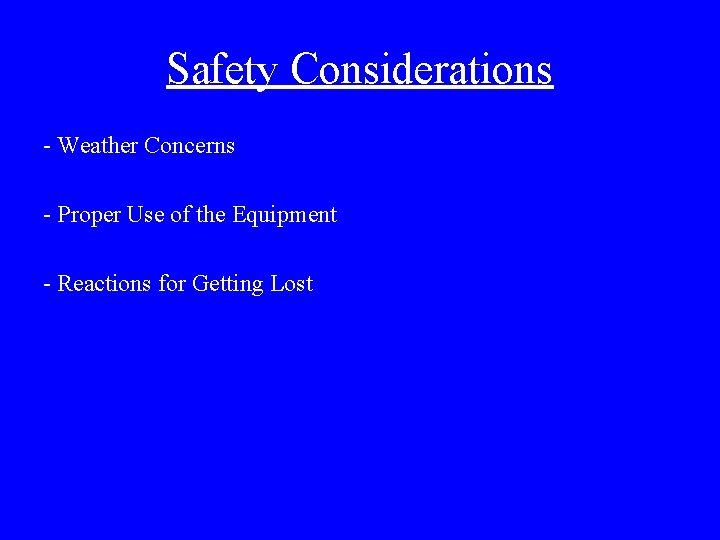 Safety Considerations

- Weather Concerns

- Proper Use of the Equipment

- Reactions for Getting Lost